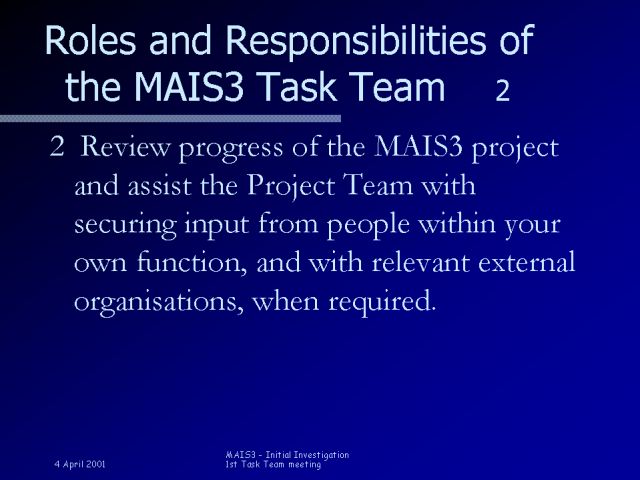 Roles and Responsibilities of the MAIS3 Task Team 2

2 Review progress of the MAIS3 project and assist the Project Team with securing input from people within your own function, and with relevant external organisations, when required.

4 April 2001

MAIS3 - Initial Investigation
1st Task Team meeting